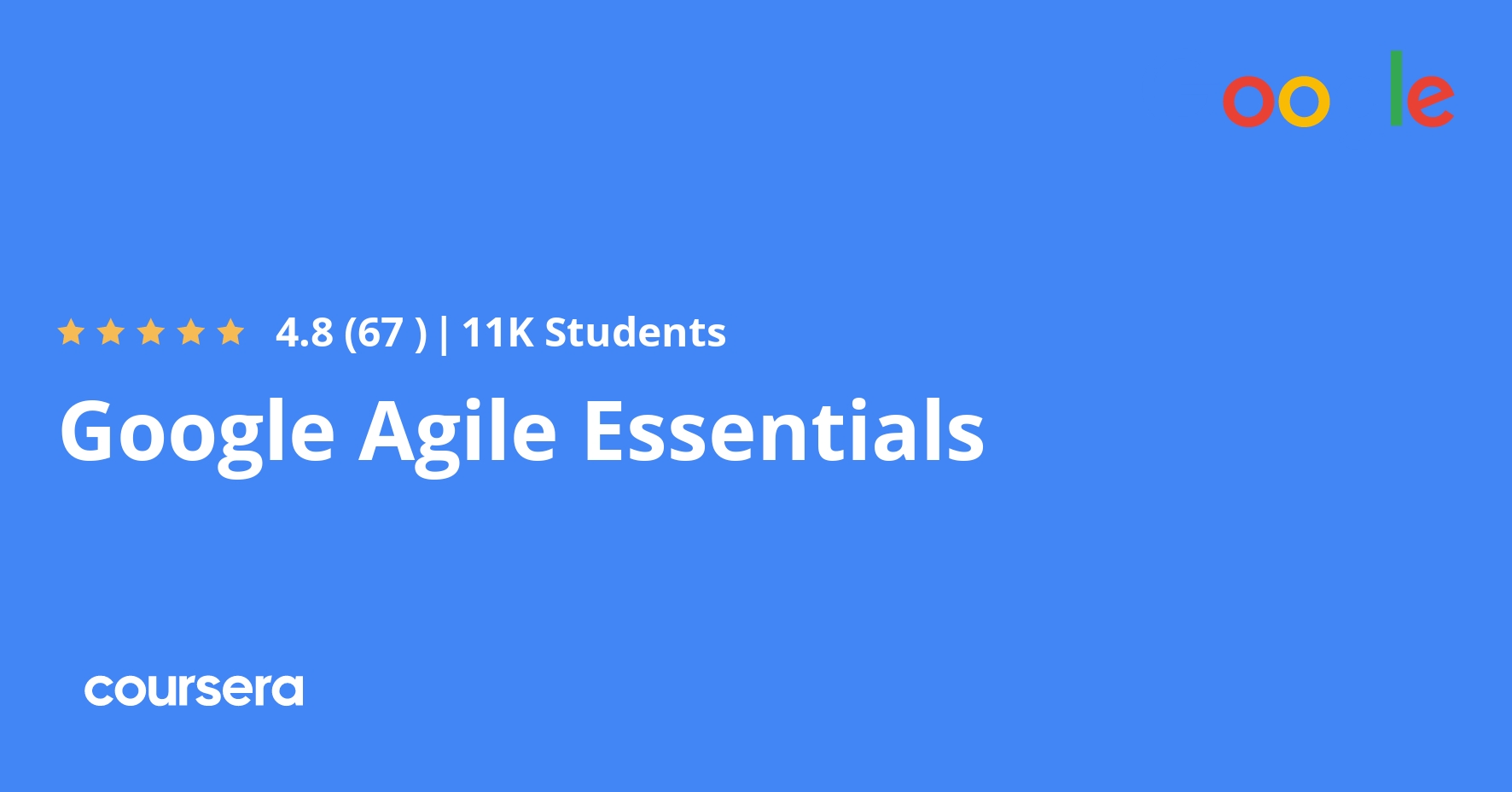 oo le

4.8 (67 ) | 11K Students

Google Agile Essentials

coursera